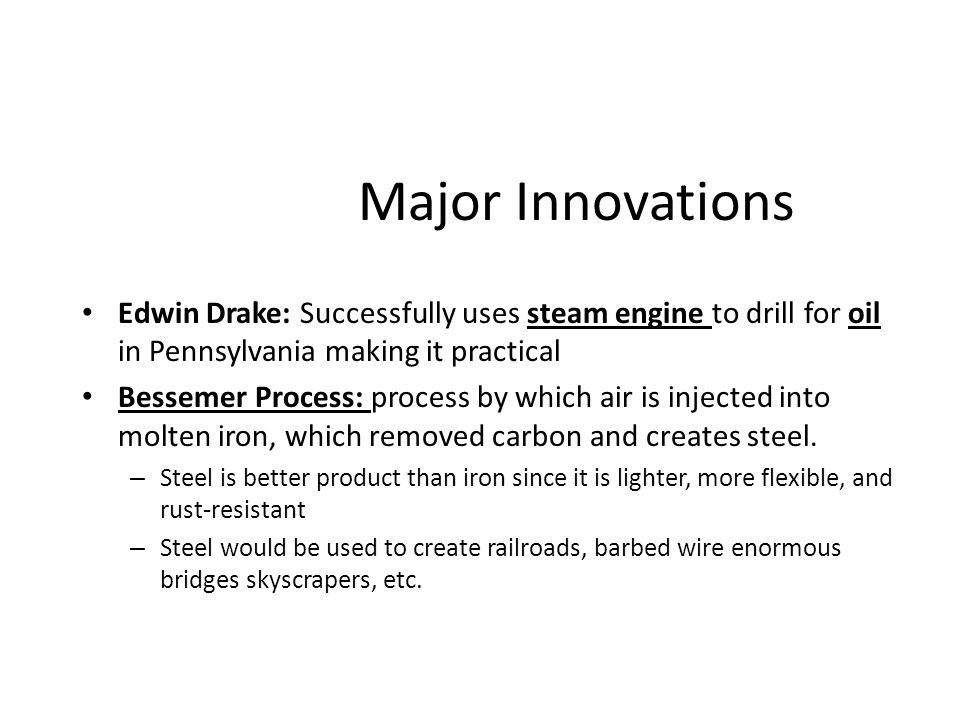 Major Innovations

• Edwin Drake: Successfully uses steam engine to drill for oil in Pennsylvania making it practical

• Bessemer Process: process by which air is injected into molten iron, which removed carbon and creates steel.

– Steel is better product than iron since it is lighter, more flexible, and rust-resistant

– Steel would be used to create railroads, barbed wire enormous bridges skyscrapers, etc.